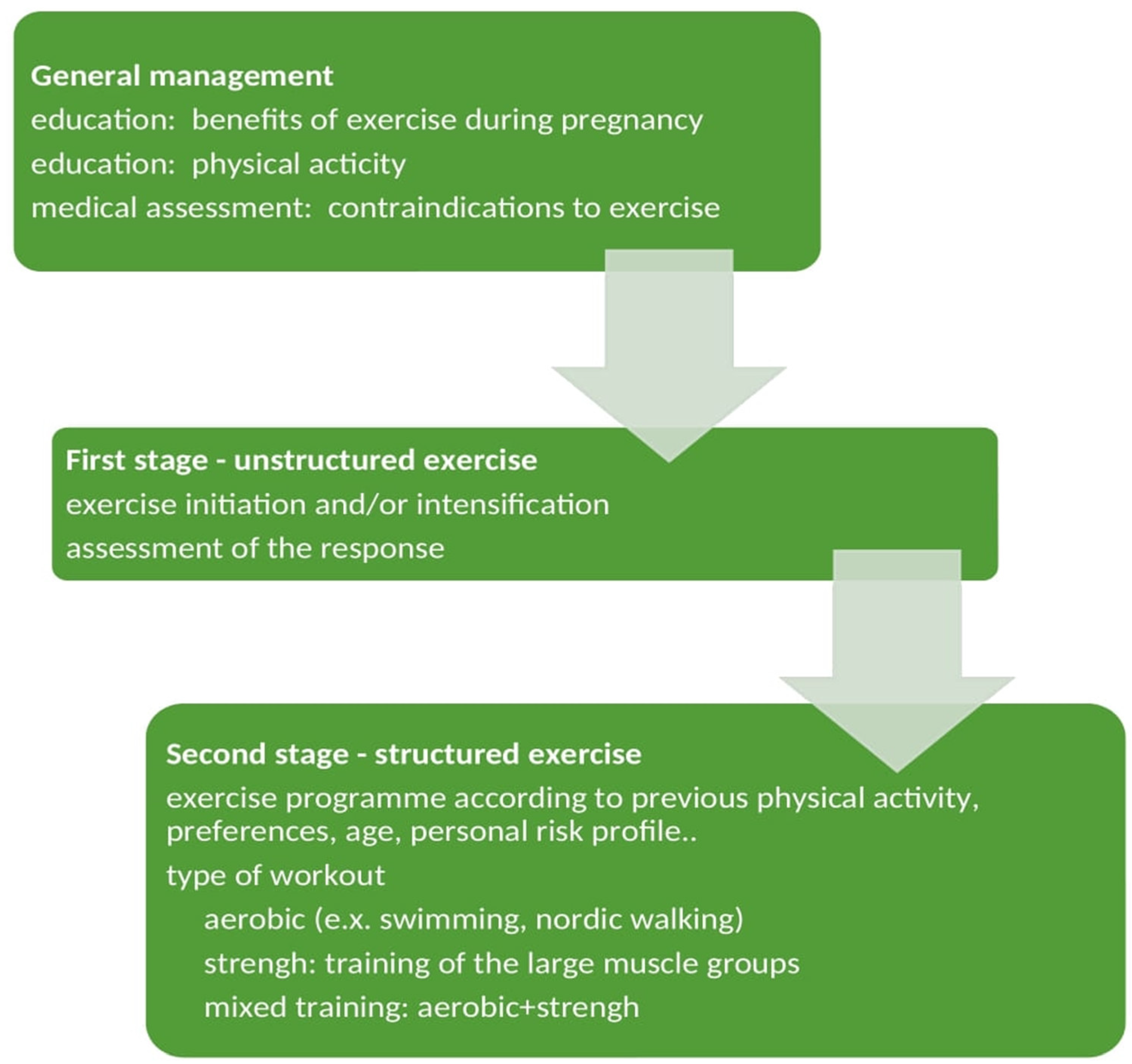 General management
education: benefits of exercise during pregnancy
education: physical acticity
medical assessment: contraindications to exercise

First stage - unstructured exercise
exercise initiation and/or intensification
assessment of the response

Second stage - structured exercise
exercise programme according to previous physical activity, preferences, age, personal risk profile..
type of workout
aerobic (e.x. swimming, nordic walking)
strengh: training of the large muscle groups
mixed training: aerobic+strengh